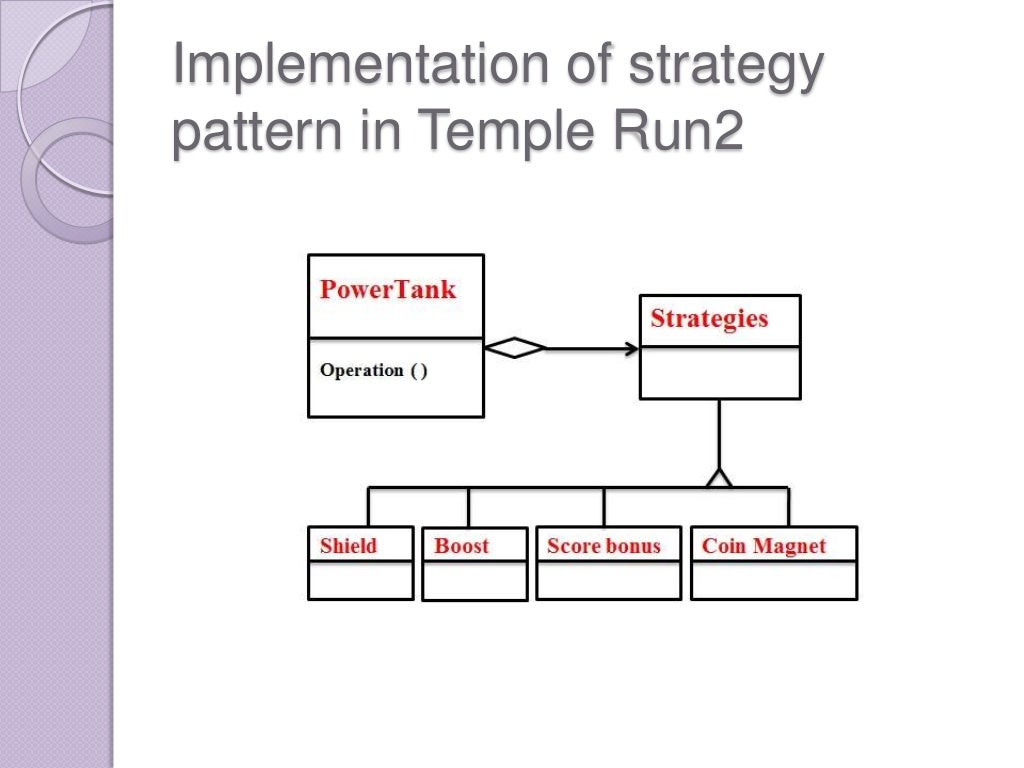 Implementation of strategy pattern in Temple Run2

PowerTank

Operation ( )

Strategies

Shield

Boost

Score bonus

Coin Magnet